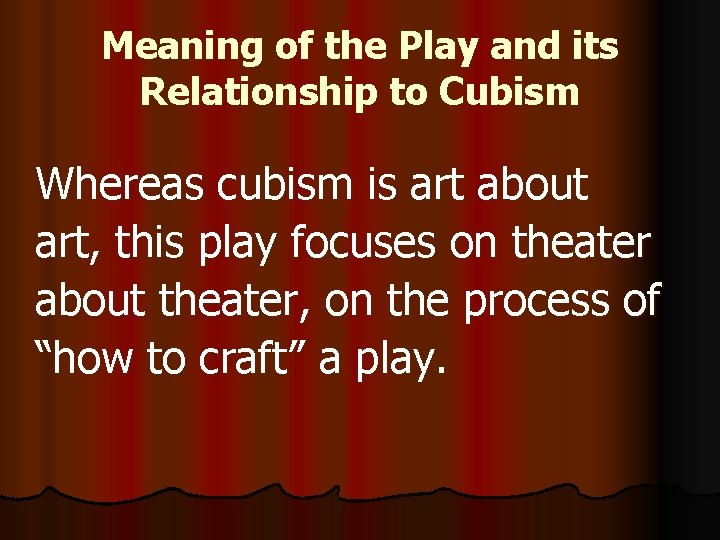 Meaning of the Play and its Relationship to Cubism

Whereas cubism is art about art, this play focuses on theater about theater, on the process of “how to craft” a play.